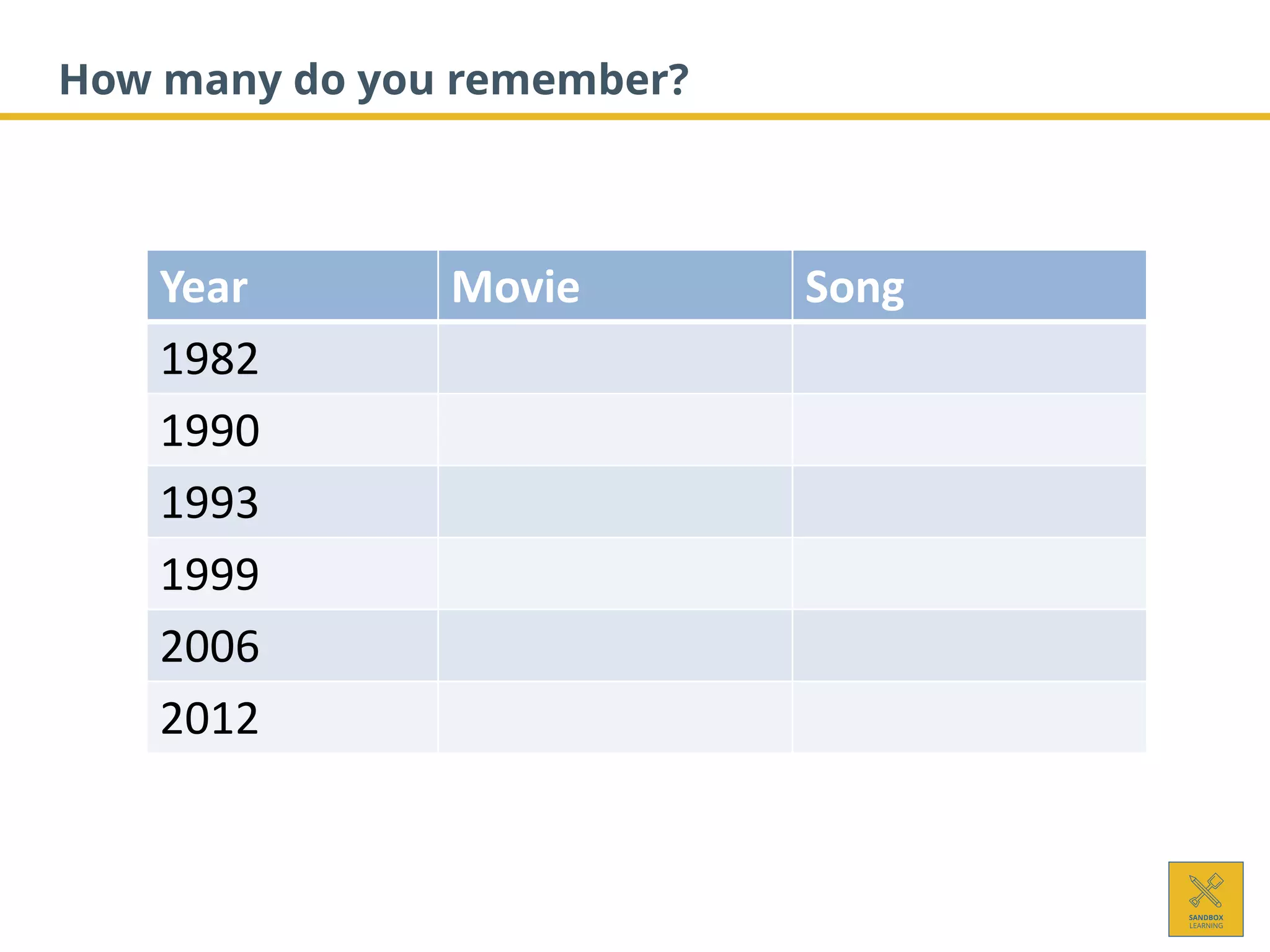 How many do you remember?

| Year | Movie | Song |
|---|---|---|
| 1982 | | |
| 1990 | | |
| 1993 | | |
| 1999 | | |
| 2006 | | |
| 2012 | | |

SANDBOX LEARNING